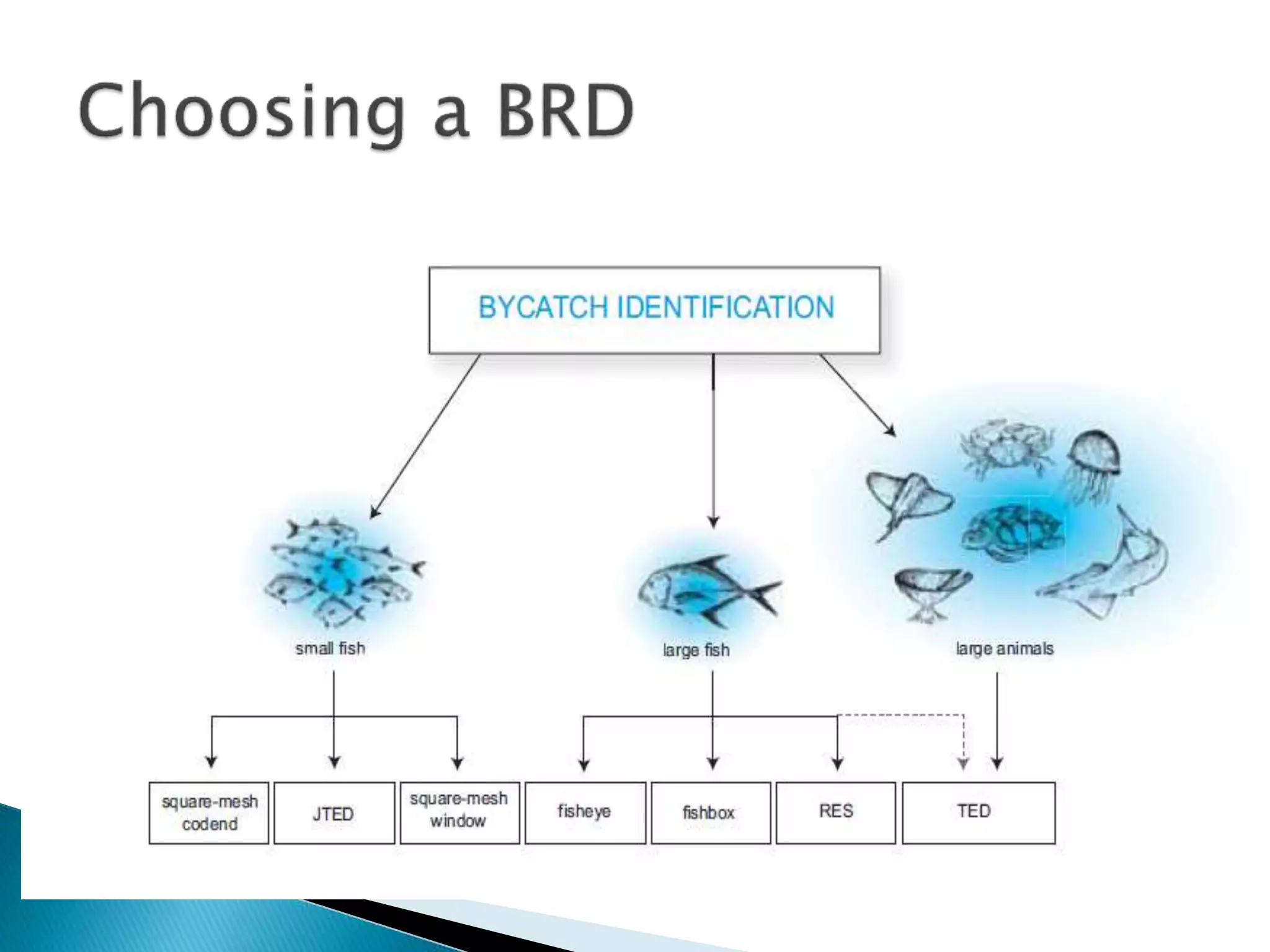 Choosing a BRD

BYCATCH IDENTIFICATION

small fish

large fish

large animals

square-mesh codend

JTED

square-mesh window

fisheye

fishbox

RES

TED